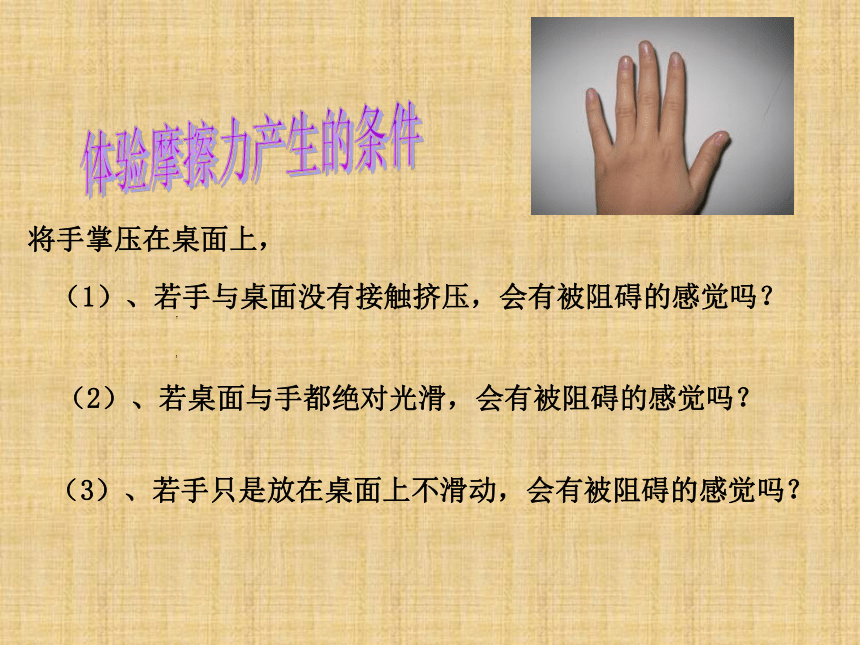 体验摩擦力产生的条件

将手掌压在桌面上，

（1）、若手与桌面没有接触挤压，会有被阻碍的感觉吗？

（2）、若桌面与手都绝对光滑，会有被阻碍的感觉吗？

（3）、若手只是放在桌面上不滑动，会有被阻碍的感觉吗？